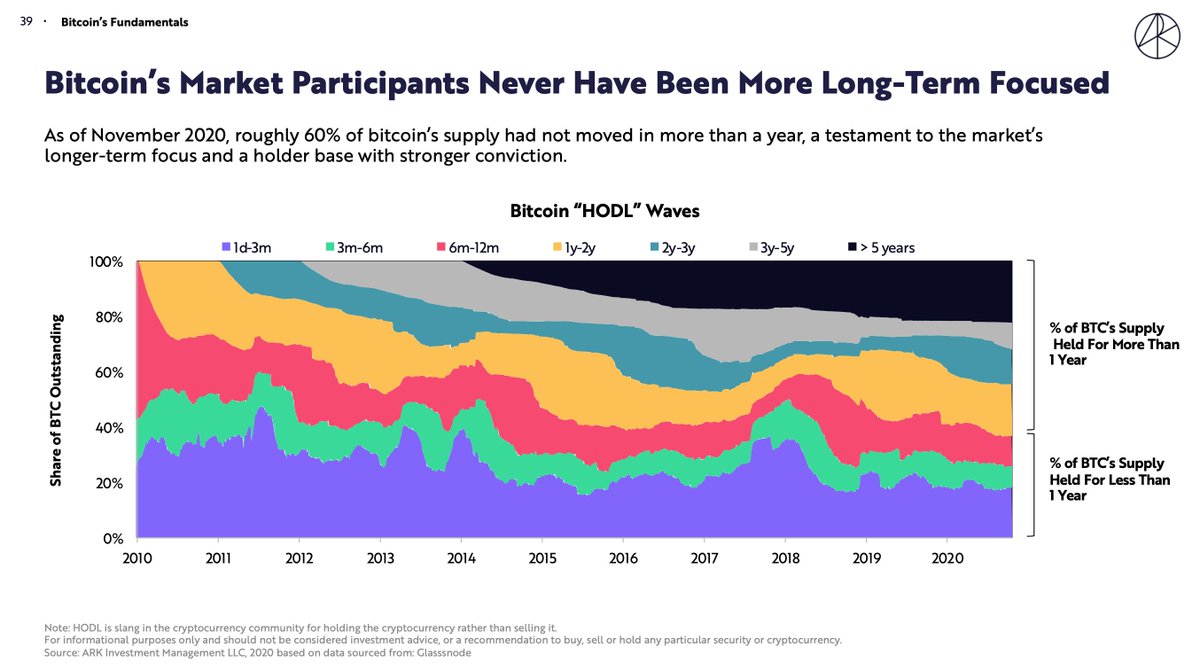 39 · Bitcoin's Fundamentals

Bitcoin's Market Participants Never Have Been More Long-Term Focused

As of November 2020, roughly 60% of bitcoin's supply had not moved in more than a year, a testament to the market's longer-term focus and a holder base with stronger conviction.

Bitcoin "HODL" Waves

1d-3m 3m-6m 6m-12m 1y-2y 2y-3y 3y-5y > 5 years

Share of BTC Outstanding

100%
80%
60%
40%
20%
0%

2010 2011 2012 2013 2014 2015 2016 2017 2018 2019 2020

% of BTC's Supply Held For More Than 1 Year

% of BTC's Supply Held For Less Than 1 Year

Note: HODL is slang in the cryptocurrency community for holding the cryptocurrency rather than selling it.
For informational purposes only and should not be considered investment advice, or a recommendation to buy, sell or hold any particular security or cryptocurrency.
Source: ARK Investment Management LLC, 2020 based on data sourced from: Glasssnode